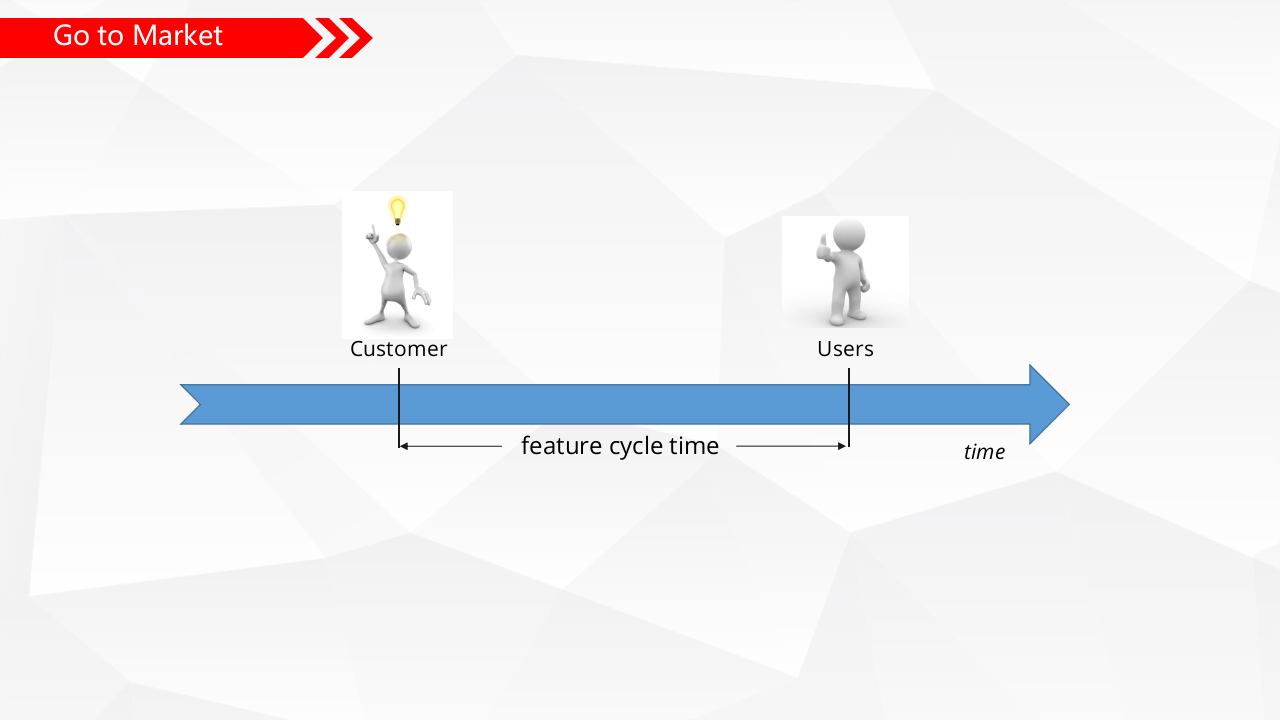 Go to Market

Customer

Users

feature cycle time

time